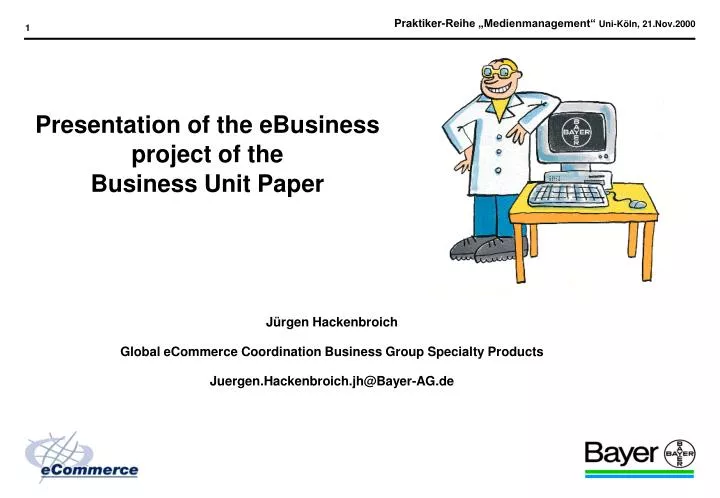 1

Praktiker-Reihe „Medienmanagement“ Uni-Köln, 21.Nov.2000

Presentation of the eBusiness project of the Business Unit Paper

BAYER

Jürgen Hackenbroich

Global eCommerce Coordination Business Group Specialty Products

Juergen.Hackenbroich.jh@Bayer-AG.de

eCommerce

Bayer BAYER